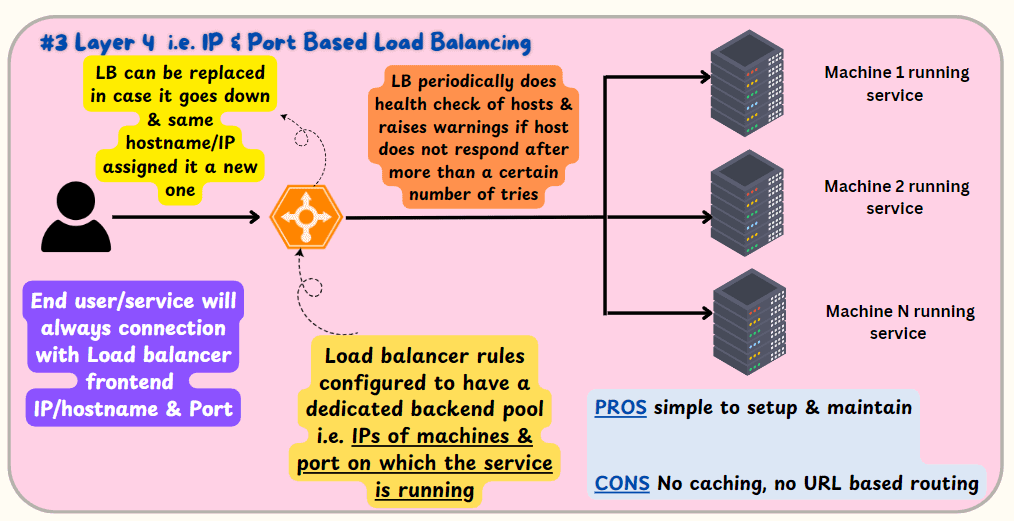 #3 Layer 4 i.e. IP & Port Based Load Balancing

LB can be replaced in case it goes down & same hostname/IP assigned it a new one

LB periodically does health check of hosts & raises warnings if host does not respond after more than a certain number of tries

Machine 1 running service

Machine 2 running service

Machine N running service

End user/service will always connection with Load balancer frontend IP/hostname & Port

Load balancer rules configured to have a dedicated backend pool i.e. IPs of machines & port on which the service is running

PROS simple to setup & maintain

CONS No caching, no URL based routing